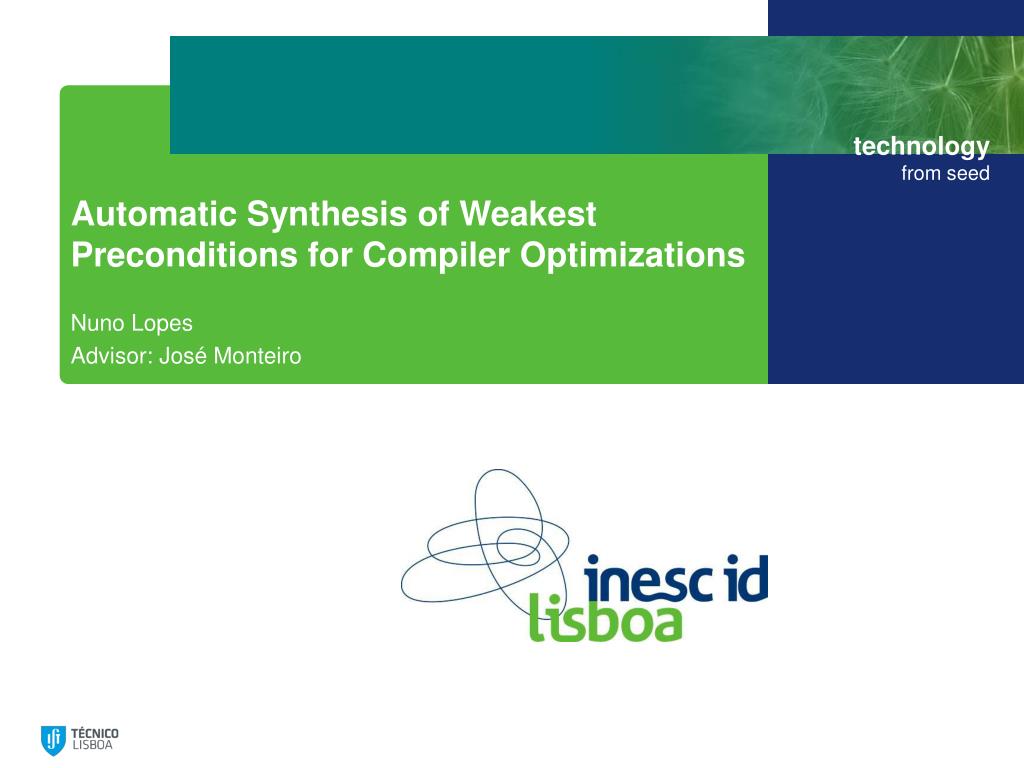 technology
from seed

Automatic Synthesis of Weakest Preconditions for Compiler Optimizations

Nuno Lopes
Advisor: José Monteiro

inesc id
lisboa

TÉCNICO
LISBOA